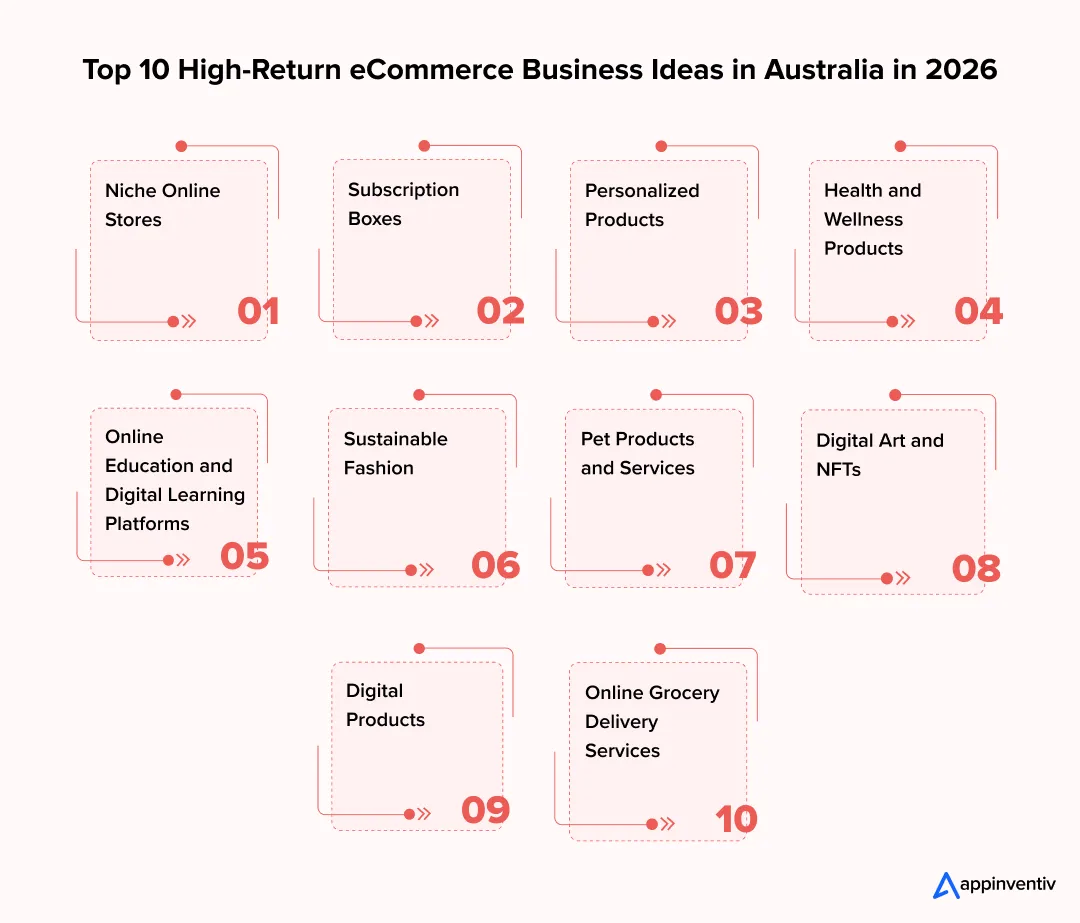 Top 10 High-Return eCommerce Business Ideas in Australia in 2026

Niche Online Stores
01

Subscription Boxes
02

Personalized Products
03

Health and Wellness Products
04

Online Education and Digital Learning Platforms
05

Sustainable Fashion
06

Pet Products and Services
07

Digital Art and NFTs
08

Digital Products
09

Online Grocery Delivery Services
10

appinventiv